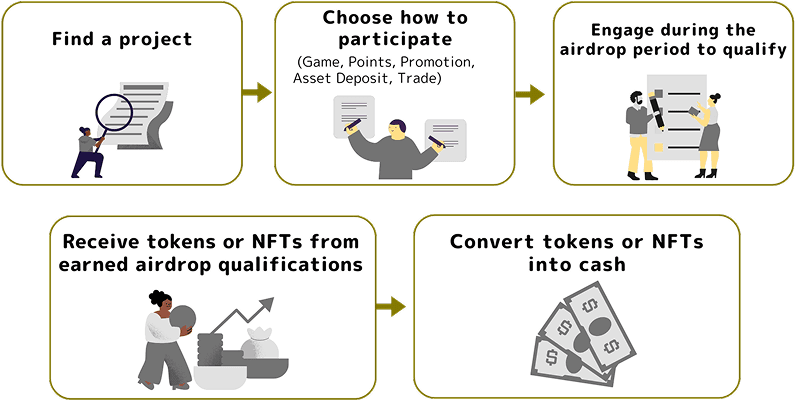 Find a project

Choose how to participate

(Game, Points, Promotion, Asset Deposit, Trade)

Engage during the airdrop period to qualify

Receive tokens or NFTs from earned airdrop qualifications

Convert tokens or NFTs into cash